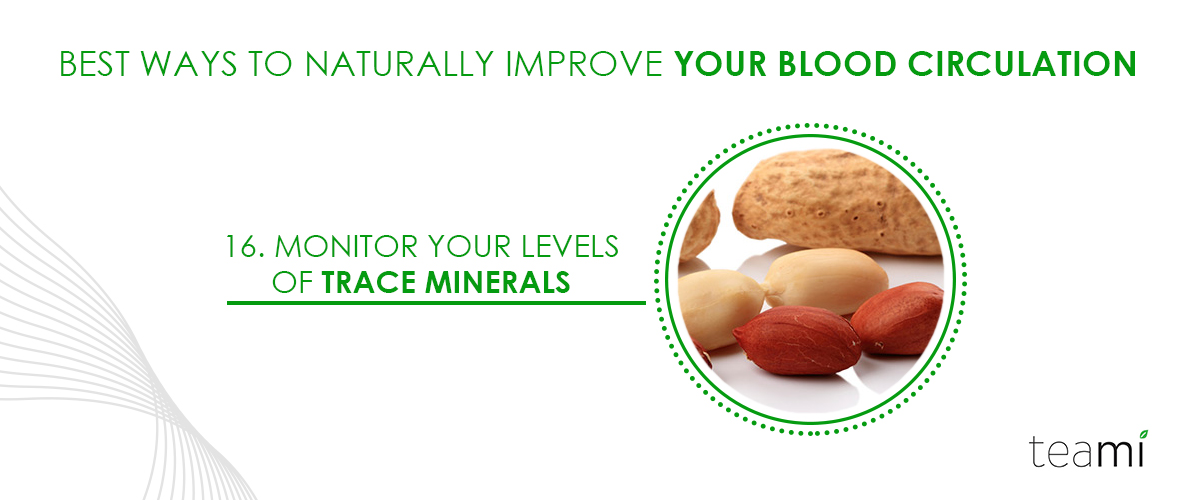 BEST WAYS TO NATURALLY IMPROVE YOUR BLOOD CIRCULATION

16. MONITOR YOUR LEVELS OF TRACE MINERALS

teami